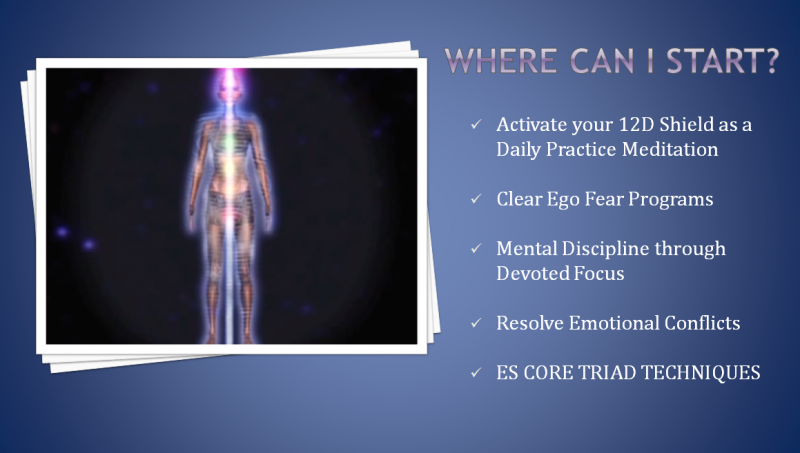 WHERE CAN I START?

✓ Activate your 12D Shield as a Daily Practice Meditation

✓ Clear Ego Fear Programs

✓ Mental Discipline through Devoted Focus

✓ Resolve Emotional Conflicts

✓ ES CORE TRIAD TECHNIQUES